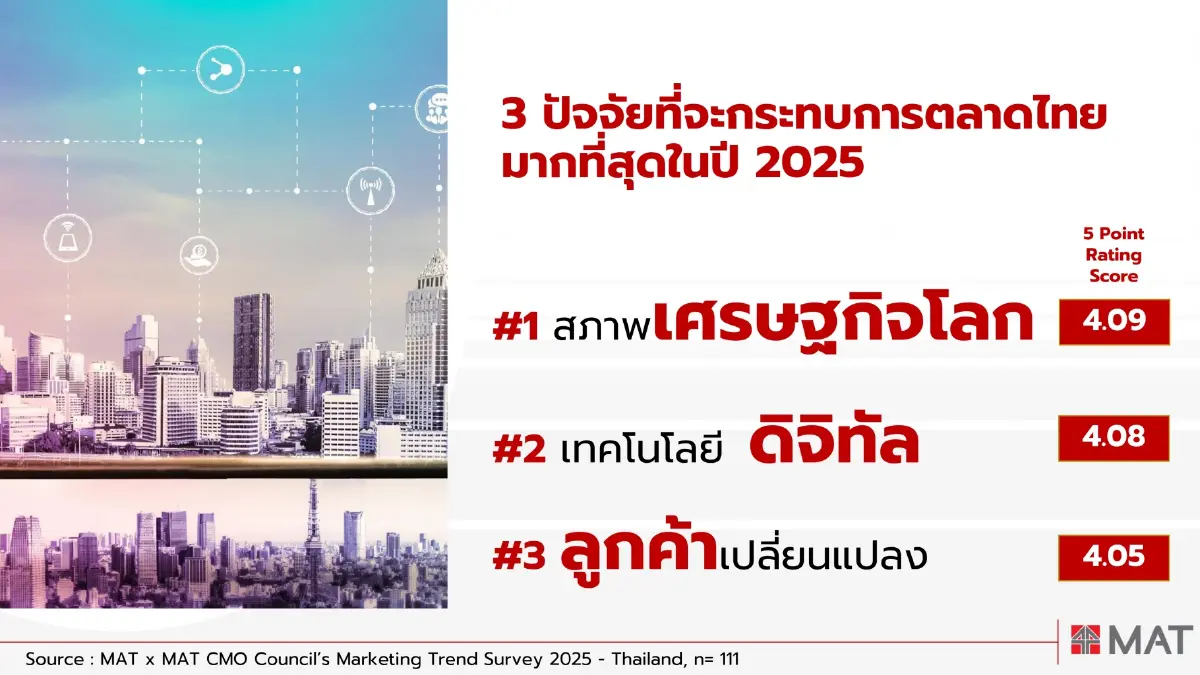 3 ปัจจัยที่จะกระทบการตลาดไทย มากที่สุดในปี 2025

5 Point Rating Score

#1 สภาพเศรษฐกิจโลก 4.09

#2 เทคโนโลยี ดิจิทัล 4.08

#3 ลูกค้าเปลี่ยนแปลง 4.05

Source : MAT x MAT CMO Council's Marketing Trend Survey 2025 - Thailand, n= 111

MAT